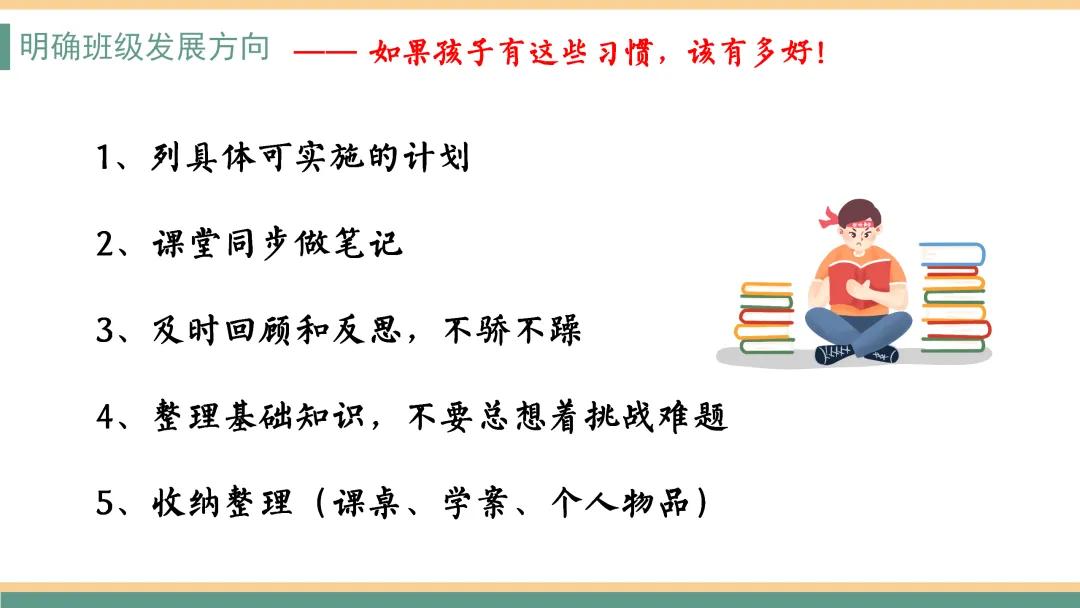 明确班级发展方向 —— 如果孩子有这些习惯，该有多好！

1、列具体可实施的计划

2、课堂同步做笔记

3、及时回顾和反思，不骄不躁

4、整理基础知识，不要总想着挑战难题

5、收纳整理（课桌、学案、个人物品）